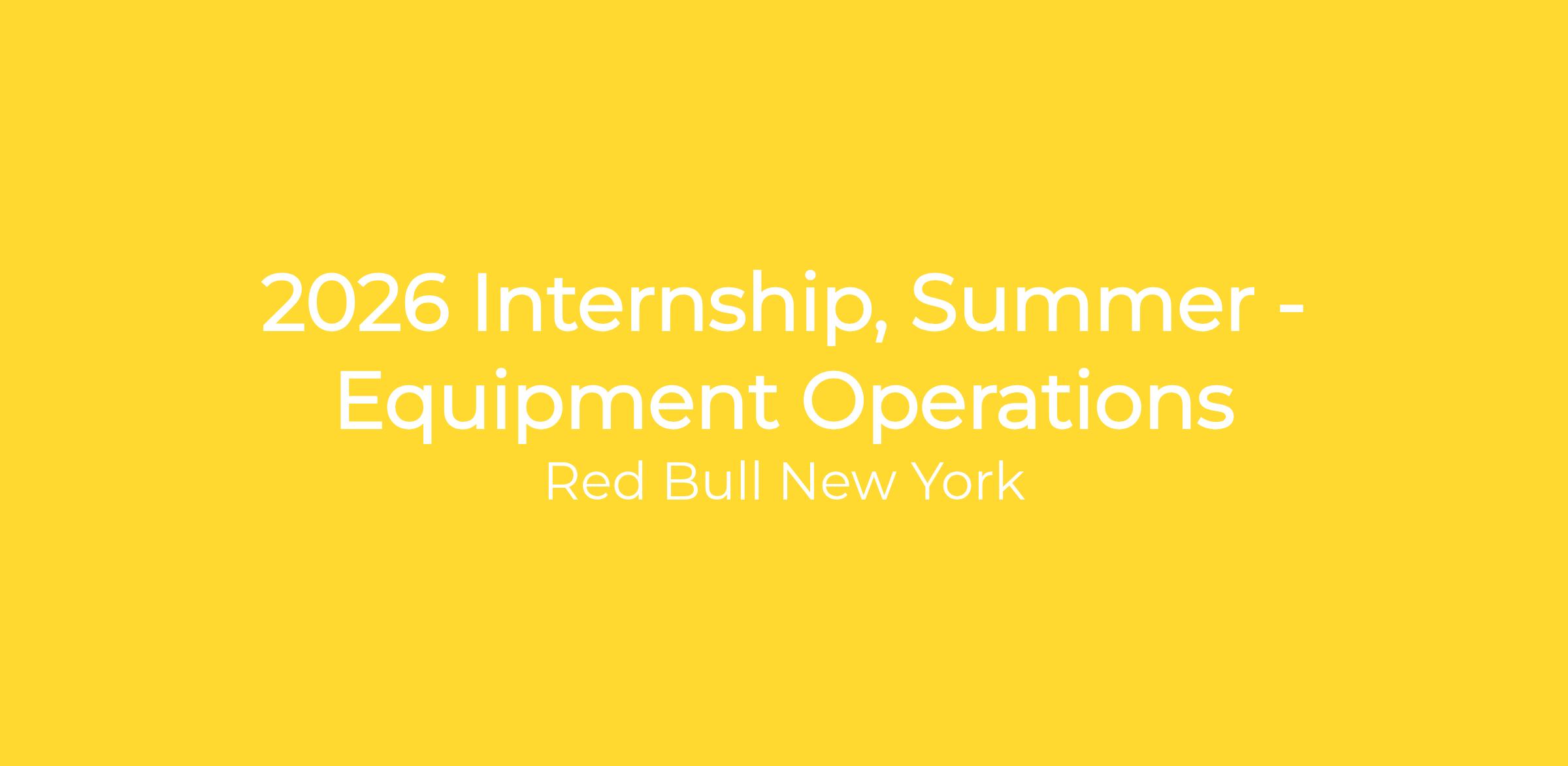 2026 Internship, Summer - Equipment Operations

Red Bull New York